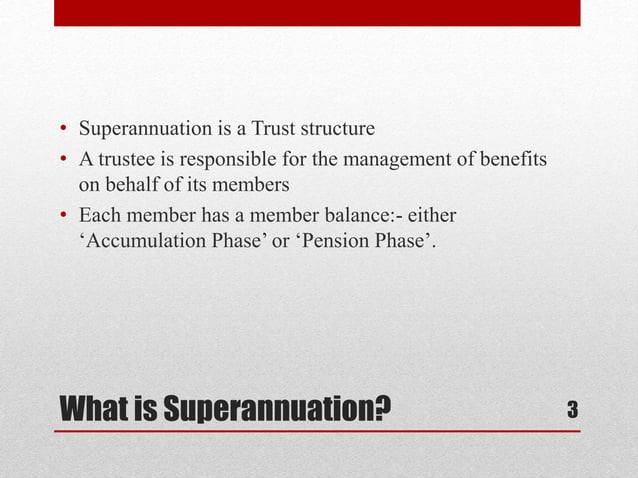 • Superannuation is a Trust structure
• A trustee is responsible for the management of benefits on behalf of its members
• Each member has a member balance:- either ‘Accumulation Phase’ or ‘Pension Phase’.

What is Superannuation?

3